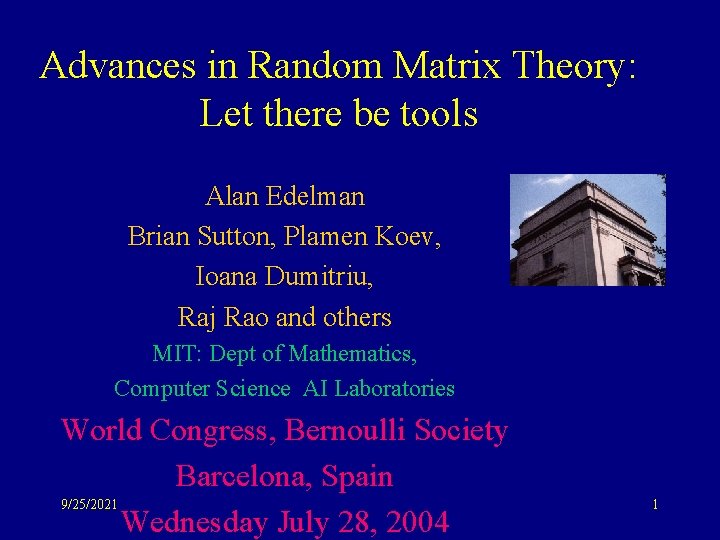 Advances in Random Matrix Theory: Let there be tools

Alan Edelman

Brian Sutton, Plamen Koev,

Ioana Dumitriu,

Raj Rao and others

MIT: Dept of Mathematics,

Computer Science AI Laboratories

World Congress, Bernoulli Society

Barcelona, Spain

Wednesday July 28, 2004

9/25/2021

1